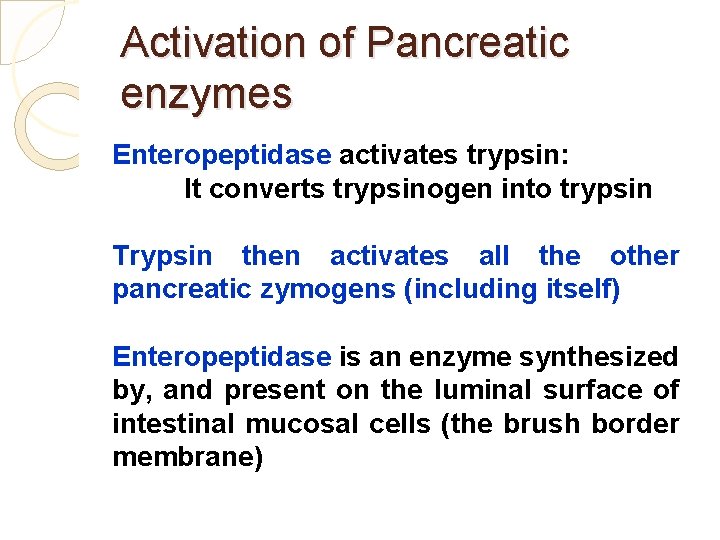 Activation of Pancreatic enzymes

Enteropeptidase activates trypsin:
It converts trypsinogen into trypsin

Trypsin then activates all the other pancreatic zymogens (including itself)

Enteropeptidase is an enzyme synthesized by, and present on the luminal surface of intestinal mucosal cells (the brush border membrane)